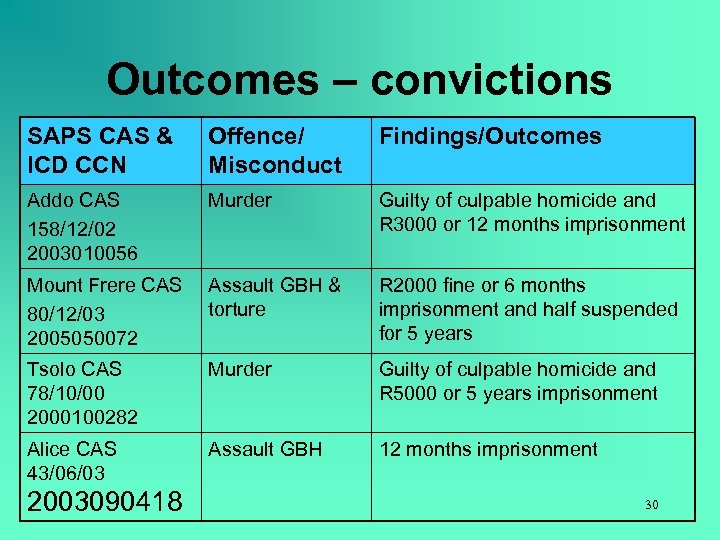 Outcomes – convictions

| SAPS CAS & ICD CCN | Offence/ Misconduct | Findings/Outcomes |
|---|---|---|
| Addo CAS 158/12/02 2003010056 | Murder | Guilty of culpable homicide and R3000 or 12 months imprisonment |
| Mount Frere CAS 80/12/03 2005050072 | Assault GBH & torture | R2000 fine or 6 months imprisonment and half suspended for 5 years |
| Tsolo CAS 78/10/00 2000100282 | Murder | Guilty of culpable homicide and R5000 or 5 years imprisonment |
| Alice CAS 43/06/03 2003090418 | Assault GBH | 12 months imprisonment |

30